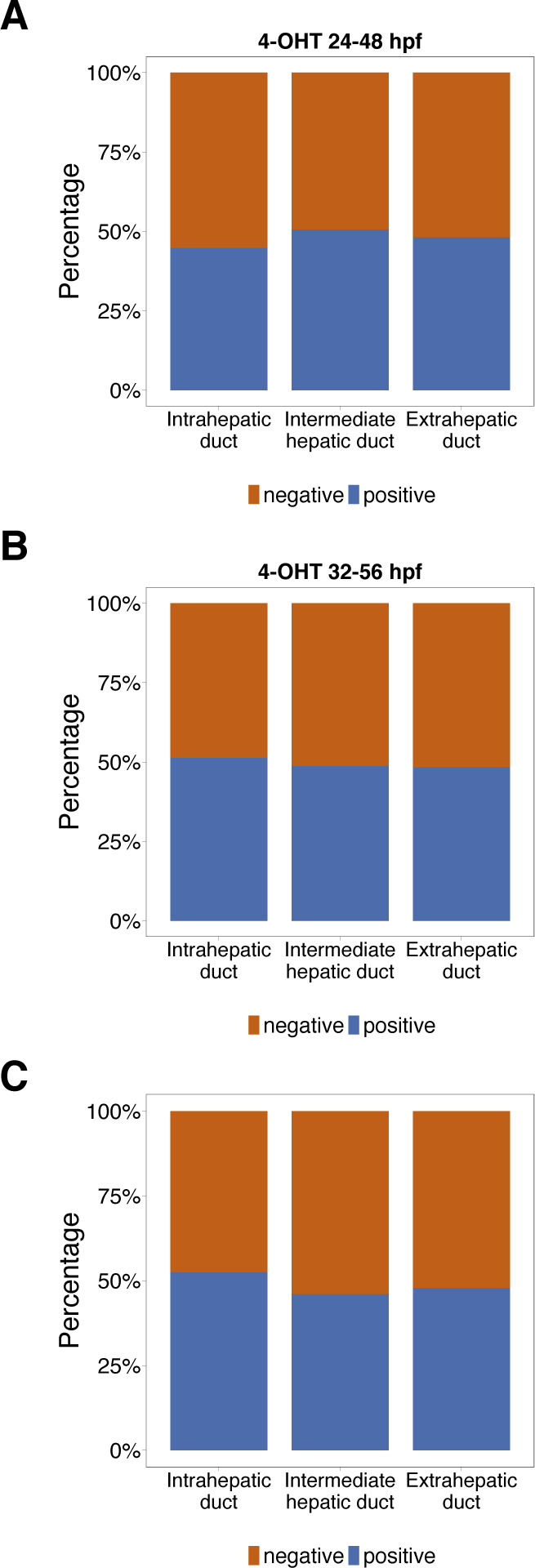 A

4-OHT 24-48 hpf

Percentage

100%
75%
50%
25%
0%

Intrahepatic duct
Intermediate hepatic duct
Extrahepatic duct

negative positive

B

4-OHT 32-56 hpf

Percentage

100%
75%
50%
25%
0%

Intrahepatic duct
Intermediate hepatic duct
Extrahepatic duct

negative positive

C

Percentage

100%
75%
50%
25%
0%

Intrahepatic duct
Intermediate hepatic duct
Extrahepatic duct

negative positive